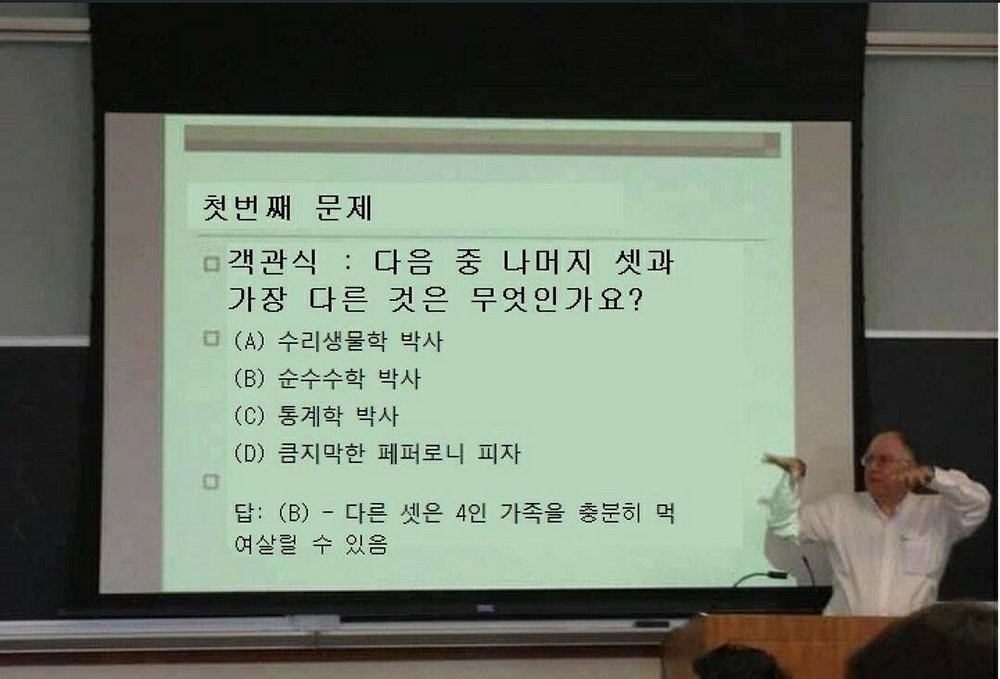 첫번째 문제

객관식 : 다음 중 나머지 셋과 가장 다른 것은 무엇인가요?

(A) 수리생물학 박사
(B) 순수수학 박사
(C) 통계학 박사
(D) 큼지막한 페퍼로니 피자

답: (B) - 다른 셋은 4인 가족을 충분히 먹여살릴 수 있음